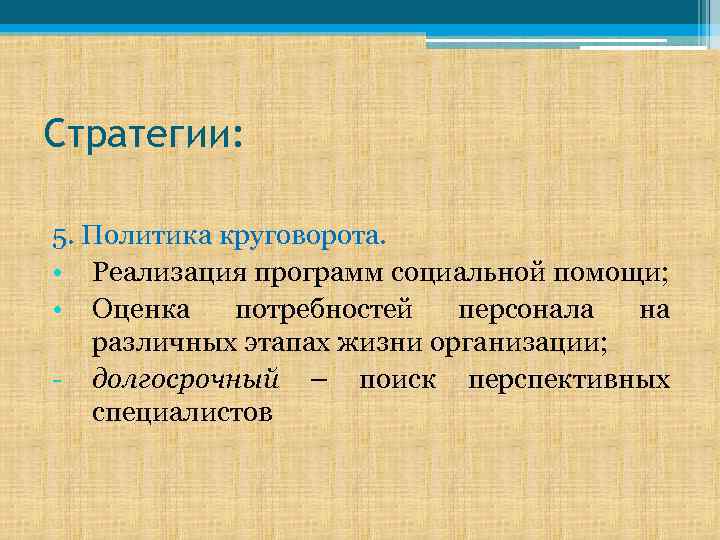 Стратегии:

5. Политика круговорота.

• Реализация программ социальной помощи;
• Оценка потребностей персонала на различных этапах жизни организации;
- долгосрочный – поиск перспективных специалистов